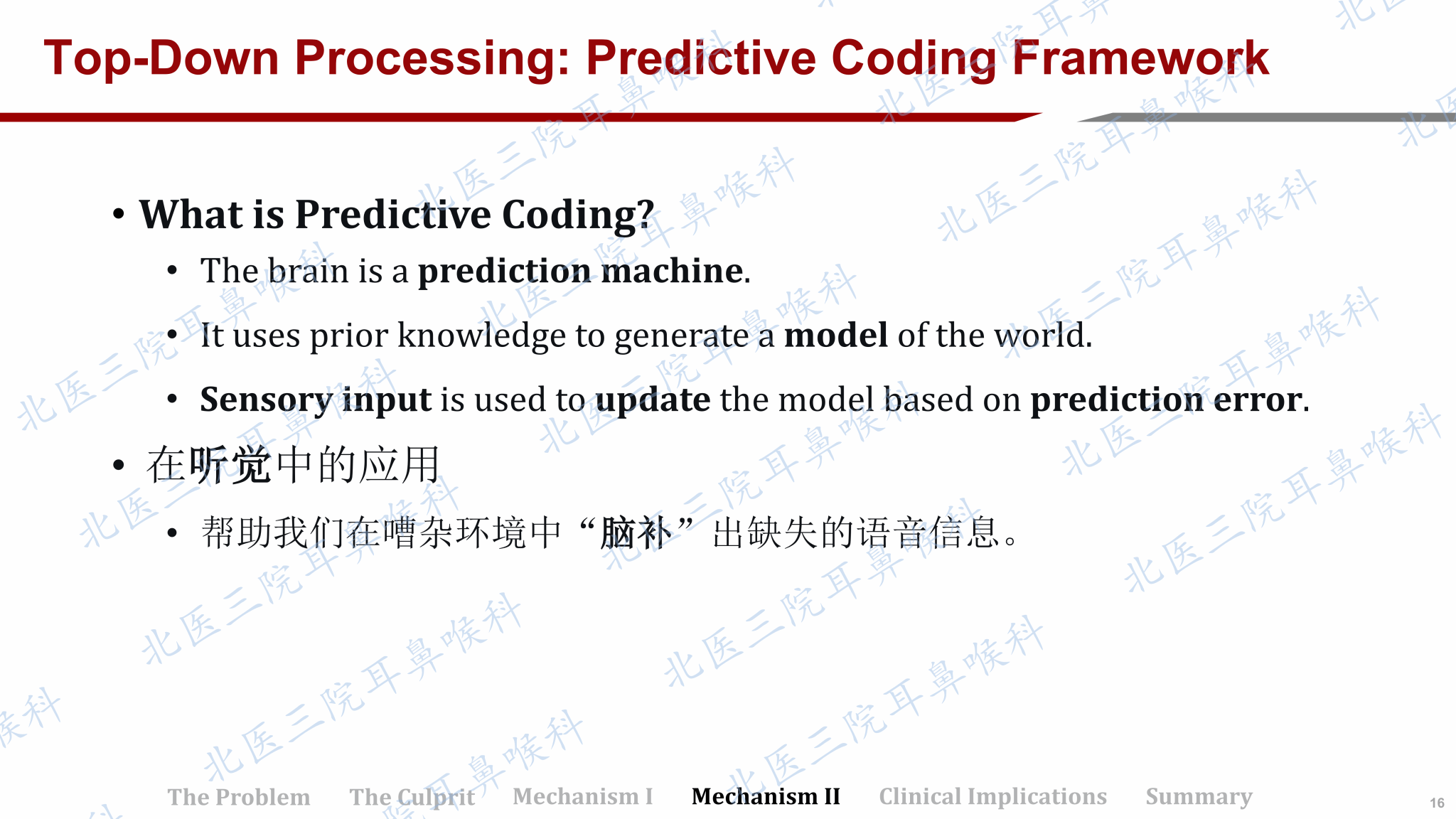 Top-Down Processing: Predictive Coding Framework

• What is Predictive Coding?

• The brain is a prediction machine.

• It uses prior knowledge to generate a model of the world.

• Sensory input is used to update the model based on prediction error.

• 在听觉中的应用

• 帮助我们在嘈杂环境中“脑补”出缺失的语音信息。

The Problem The Culprit Mechanism I Mechanism II Clinical Implications Summary

16

北医三院耳鼻喉科